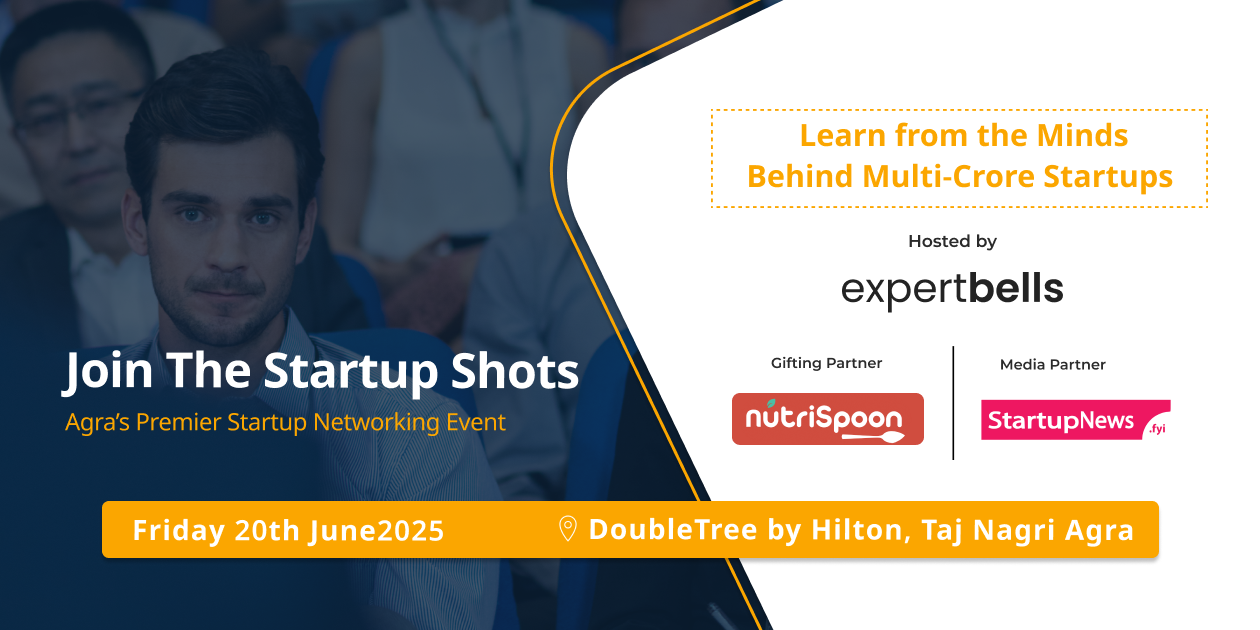 Join The Startup Shots
Agra's Premier Startup Networking Event

Learn from the Minds Behind Multi-Crore Startups

Hosted by

expertbells

Gifting Partner

nutriSpoon

Media Partner

StartupNews .fyi

Friday 20th June2025

DoubleTree by Hilton, Taj Nagri Agra